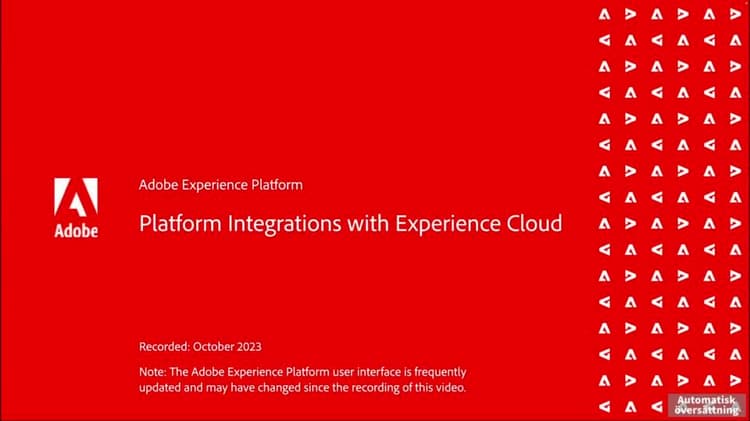 Adobe

Adobe Experience Platform

Platform Integrations with Experience Cloud

Recorded: October 2023

Note: The Adobe Experience Platform user interface is frequently updated and may have changed since the recording of this video.

Automatisk översättning